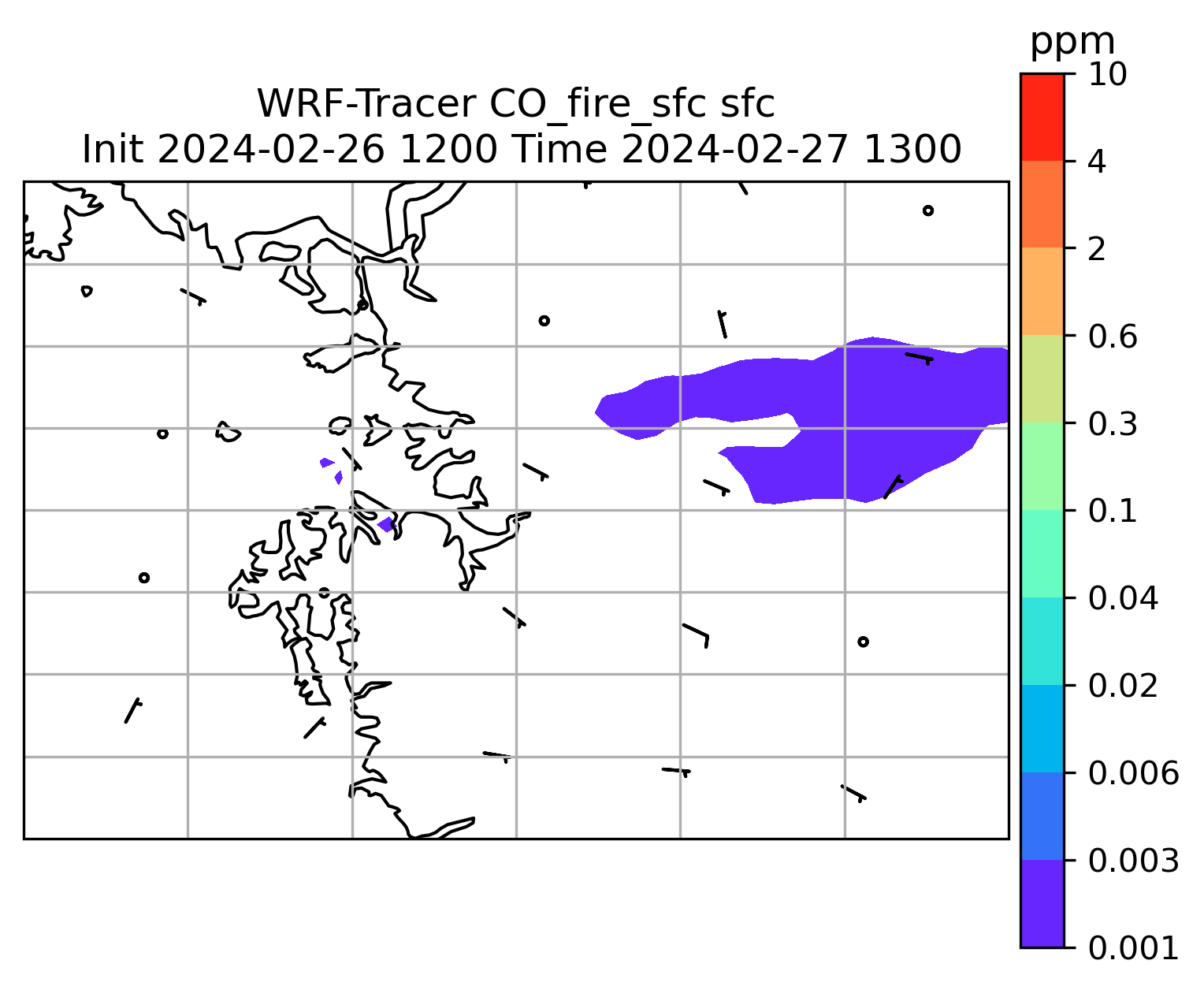 WRF-Tracer CO_fire_sfc sfc
Init 2024-02-26 1200 Time 2024-02-27 1300

ppm
10
4
2
0.6
0.3
0.1
0.04
0.02
0.006
0.003
0.001